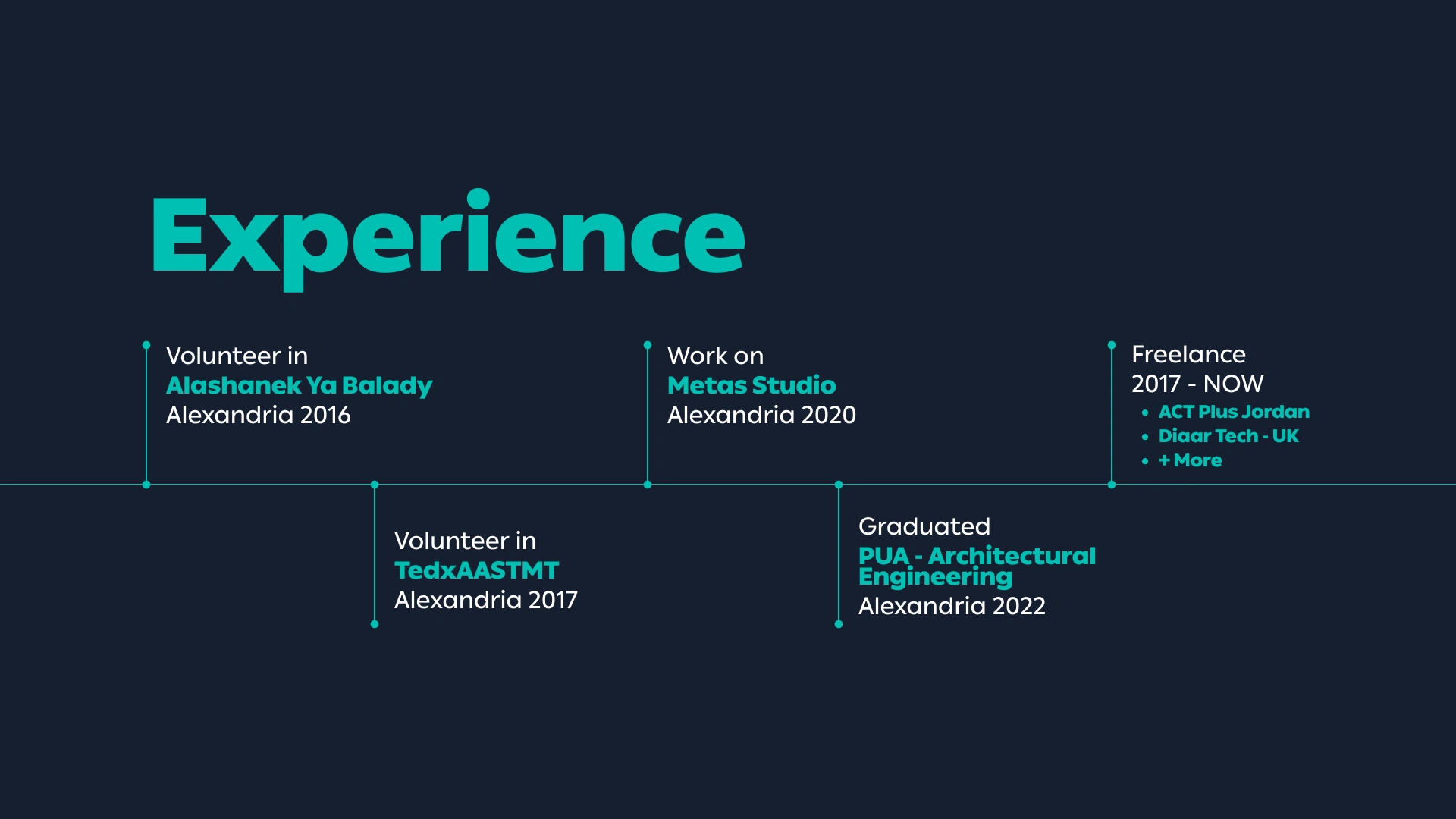 Experience

Volunteer in
Alashanek Ya Balady
Alexandria 2016

Volunteer in
TedxAASTMT
Alexandria 2017

Work on
Metas Studio
Alexandria 2020

Graduated
PUA - Architectural Engineering
Alexandria 2022

Freelance
2017 - NOW
• ACT Plus Jordan
• Diaar Tech - UK
• + More